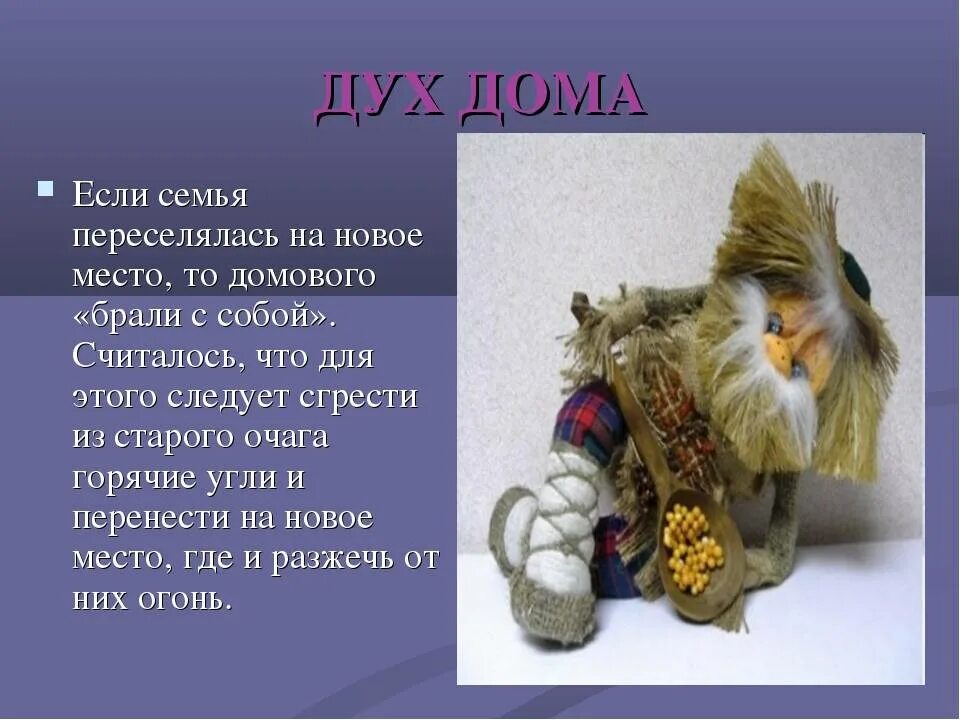 ДУХ ДОМА

Если семья переселялась на новое место, то домового «брали с собой». Считалось, что для этого следует сгрести из старого очага горячие угли и перенести на новое место, где и разжечь от них огонь.